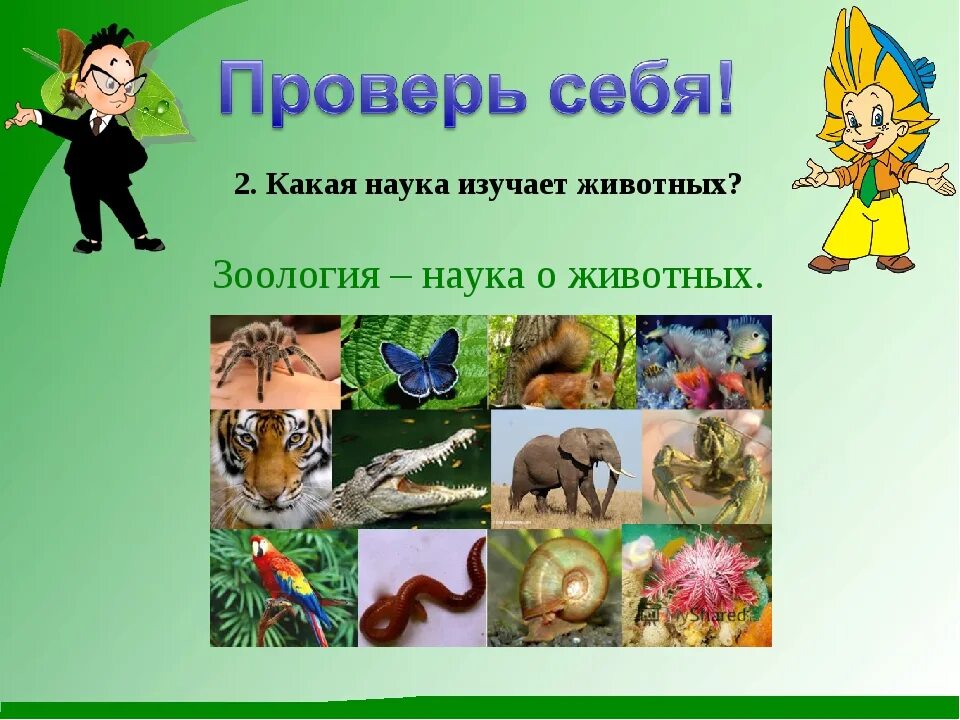 Проверь себя!

2. Какая наука изучает животных?

Зоология – наука о животных.

MyShared